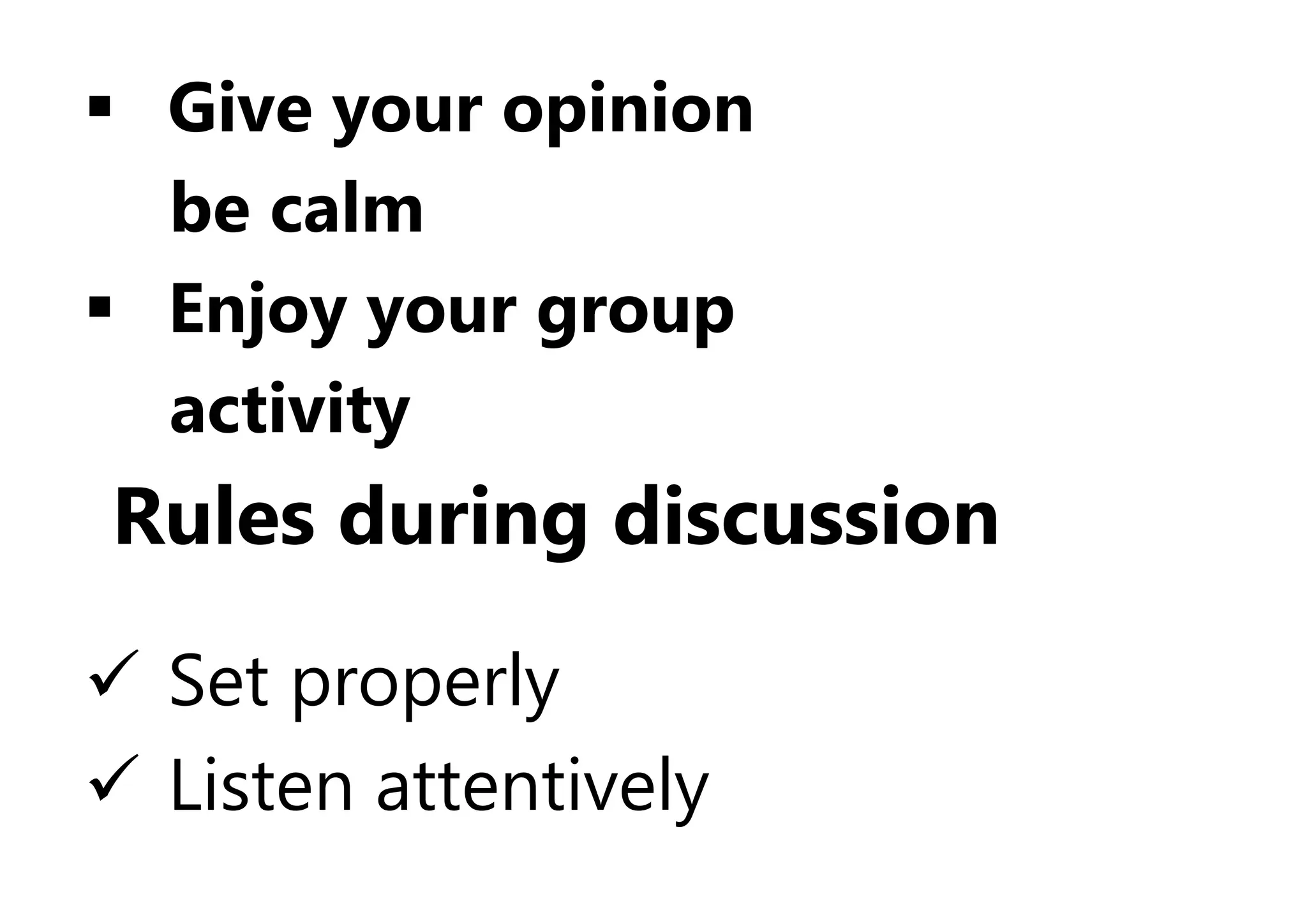 ▪ Give your opinion be calm
▪ Enjoy your group activity

Rules during discussion

✓ Set properly
✓ Listen attentively